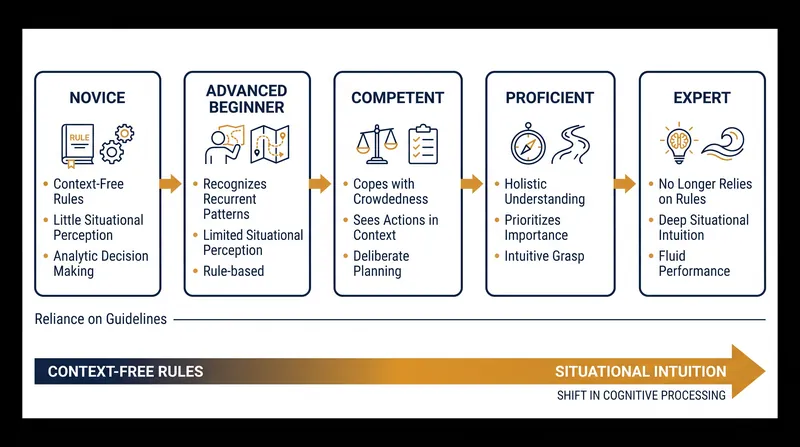 NOVICE

RULE

• Context-Free Rules
• Little Situational Perception
• Analytic Decision Making

ADVANCED BEGINNER

• Recognizes Recurrent Patterns
• Limited Situational Perception
• Rule-based

COMPETENT

• Copes with Crowdedness
• Sees Actions in Context
• Deliberate Planning

PROFICIENT

• Holistic Understanding
• Prioritizes Importance
• Intuitive Grasp

EXPERT

• No Longer Relies on Rules
• Deep Situational Intuition
• Fluid Performance

Reliance on Guidelines

CONTEXT-FREE RULES

SITUATIONAL INTUITION

SHIFT IN COGNITIVE PROCESSING